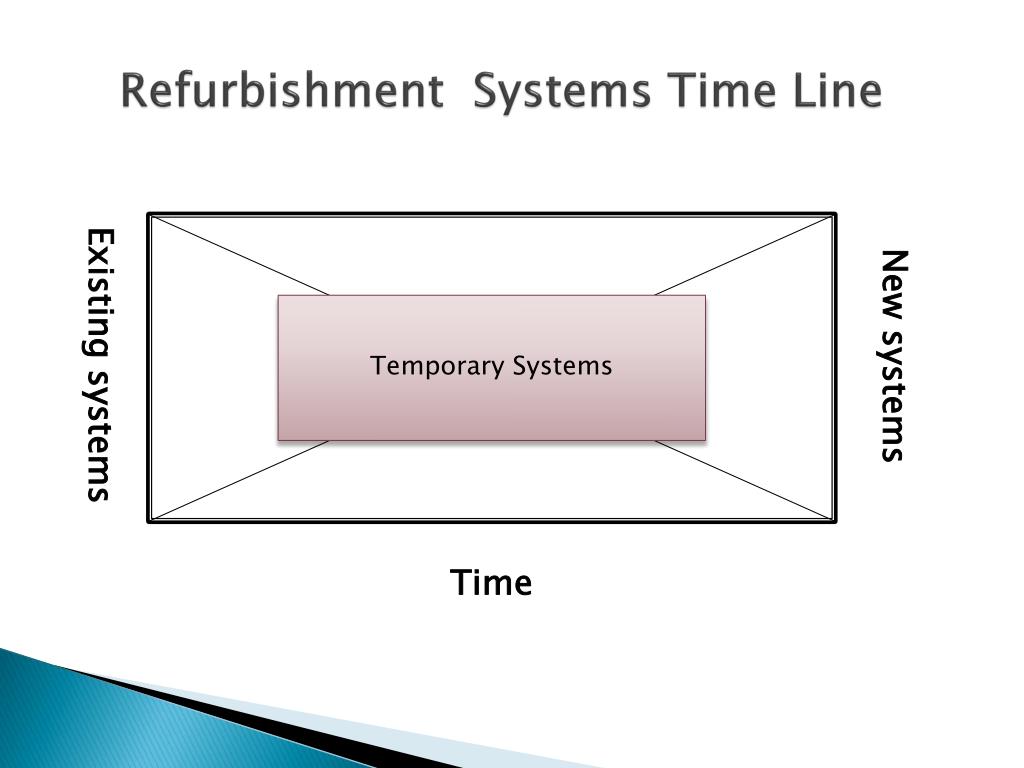 Refurbishment  Systems Time Line

Existing systems

Temporary Systems

New systems

Time